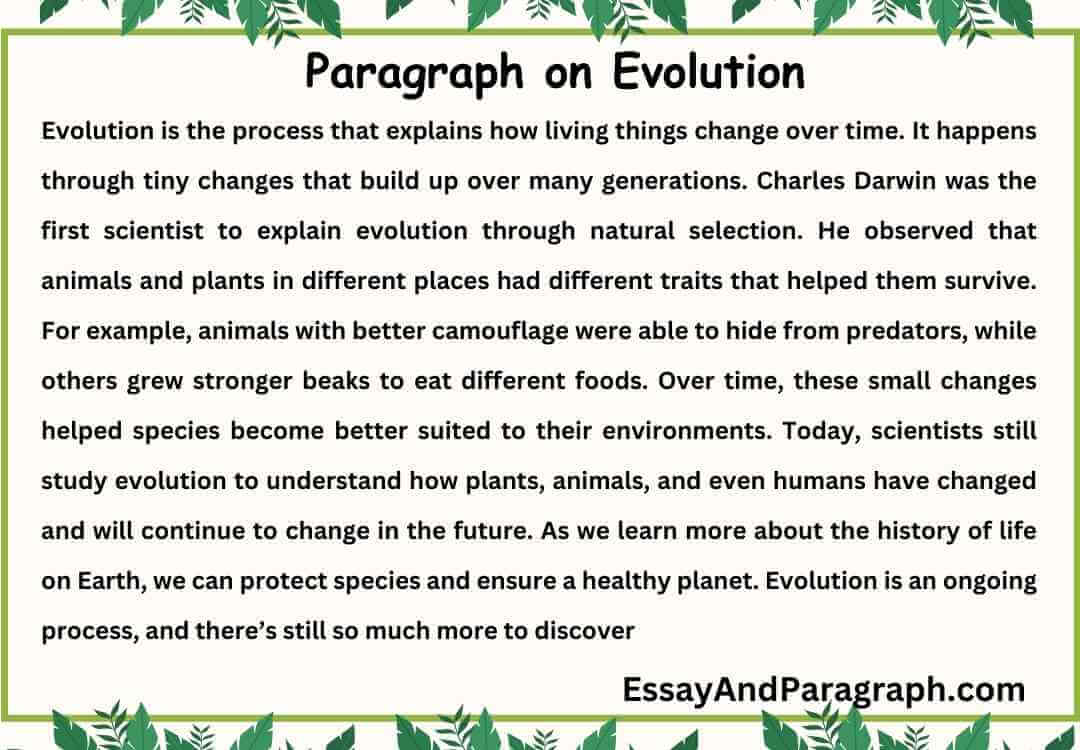 Paragraph on Evolution

Evolution is the process that explains how living things change over time. It happens through tiny changes that build up over many generations. Charles Darwin was the first scientist to explain evolution through natural selection. He observed that animals and plants in different places had different traits that helped them survive. For example, animals with better camouflage were able to hide from predators, while others grew stronger beaks to eat different foods. Over time, these small changes helped species become better suited to their environments. Today, scientists still study evolution to understand how plants, animals, and even humans have changed and will continue to change in the future. As we learn more about the history of life on Earth, we can protect species and ensure a healthy planet. Evolution is an ongoing process, and there's still so much more to discover

EssayAndParagraph.com